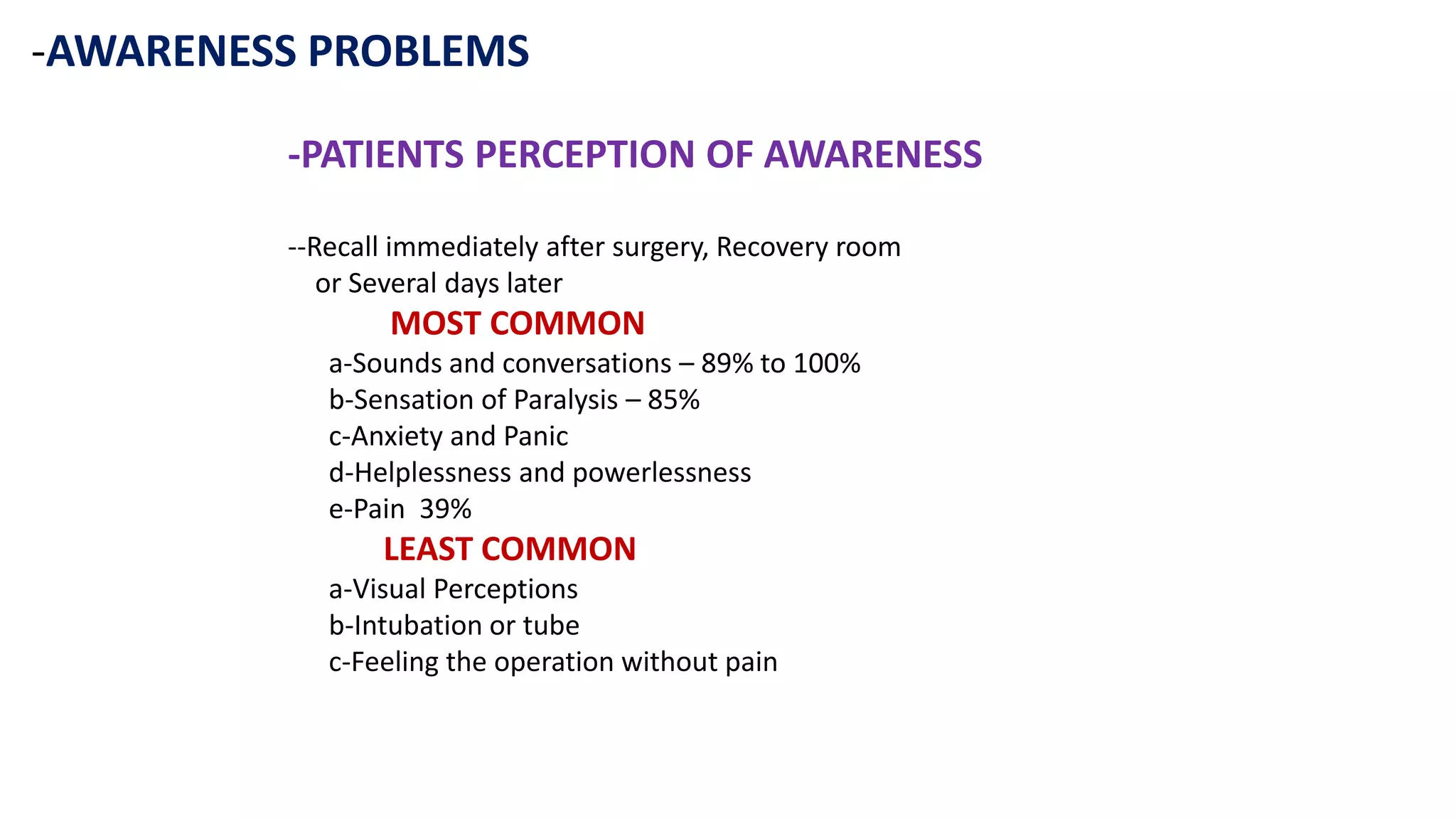 -AWARENESS PROBLEMS

-PATIENTS PERCEPTION OF AWARENESS

--Recall immediately after surgery, Recovery room or Several days later

MOST COMMON

a-Sounds and conversations – 89% to 100%
b-Sensation of Paralysis – 85%
c-Anxiety and Panic
d-Helplessness and powerlessness
e-Pain 39%

LEAST COMMON

a-Visual Perceptions
b-Intubation or tube
c-Feeling the operation without pain